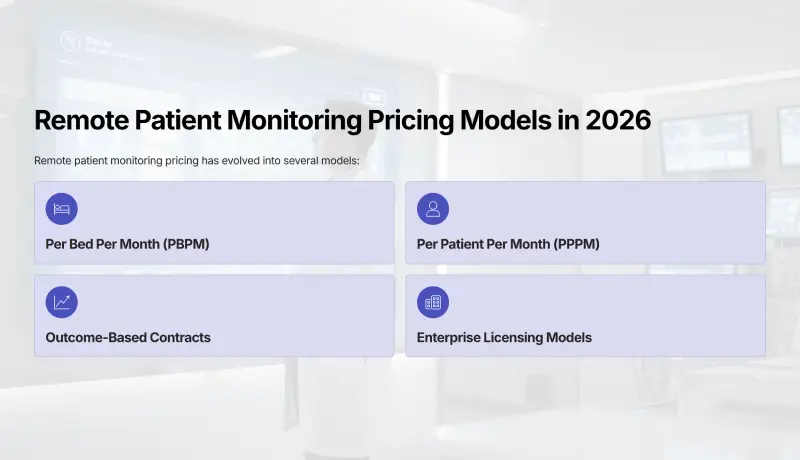 Remote Patient Monitoring Pricing Models in 2026

Remote patient monitoring pricing has evolved into several models:

Per Bed Per Month (PBPM)

Per Patient Per Month (PPPM)

Outcome-Based Contracts

Enterprise Licensing Models